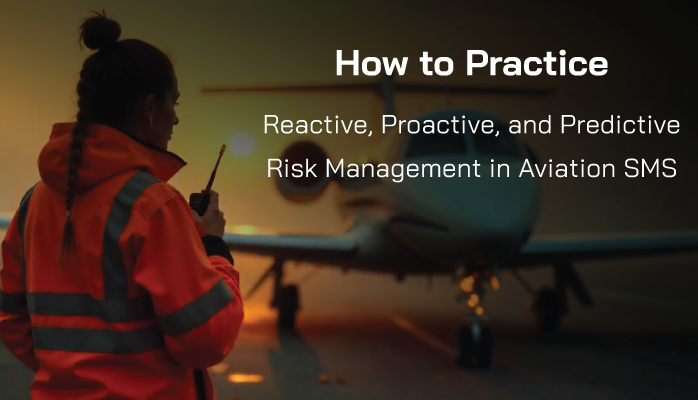 How to Practice

Reactive, Proactive, and Predictive Risk Management in Aviation SMS